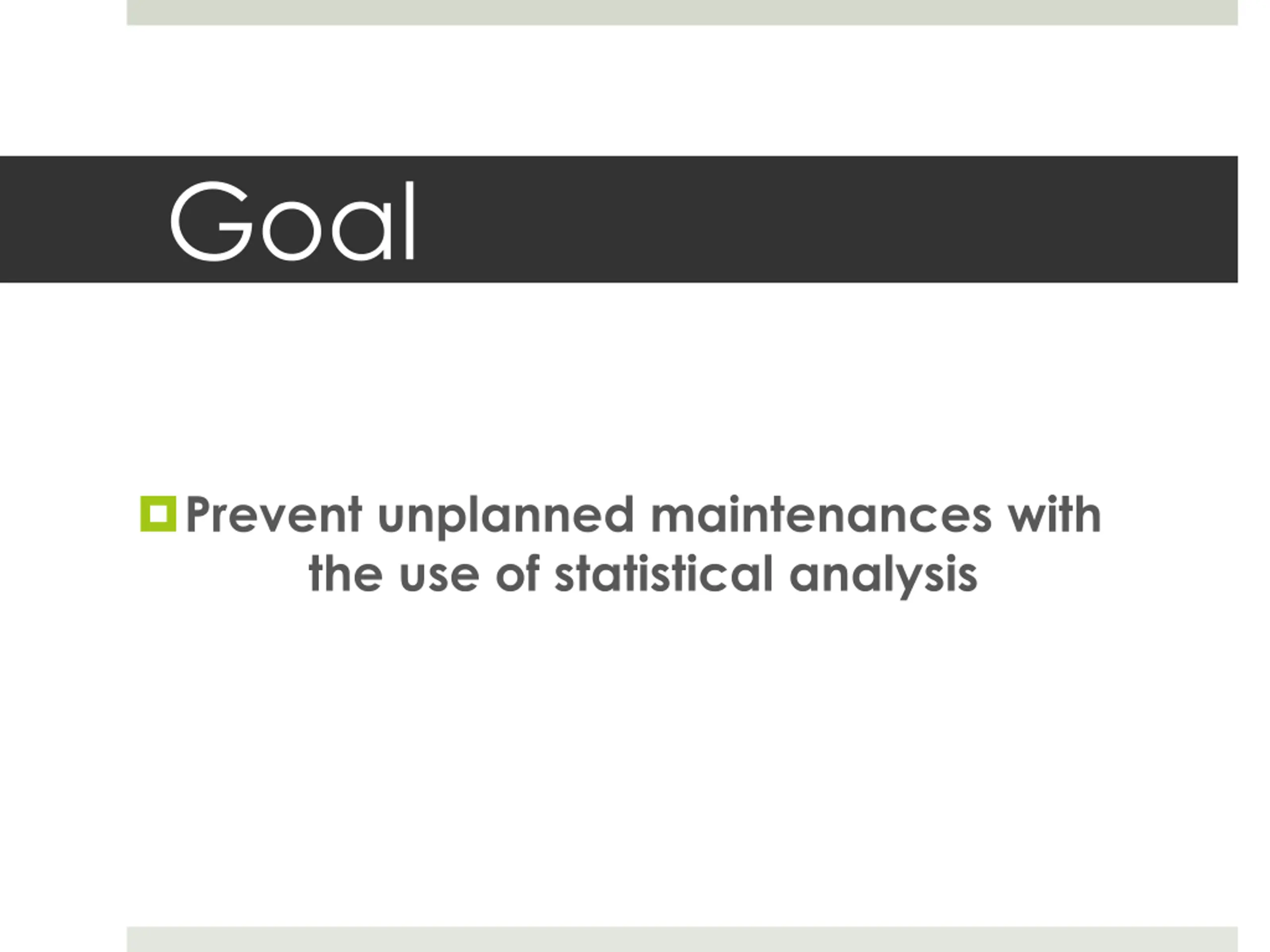 Goal

Prevent unplanned maintenances with the use of statistical analysis